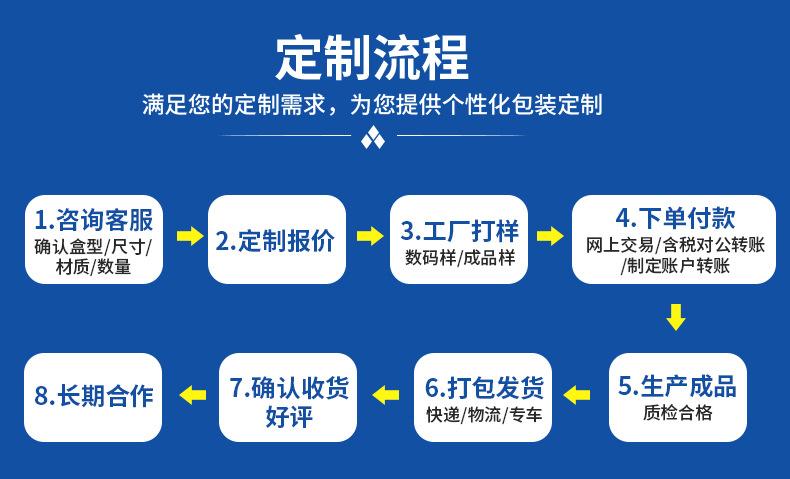 定制流程

满足您的定制需求，为您提供个性化包装定制

1.咨询客服
确认盒型/尺寸/材质/数量

2.定制报价

3.工厂打样
数码样/成品样

4.下单付款
网上交易/含税对公转账/制定账户转账

5.生产成品
质检合格

6.打包发货
快递/物流/专车

7.确认收货好评

8.长期合作